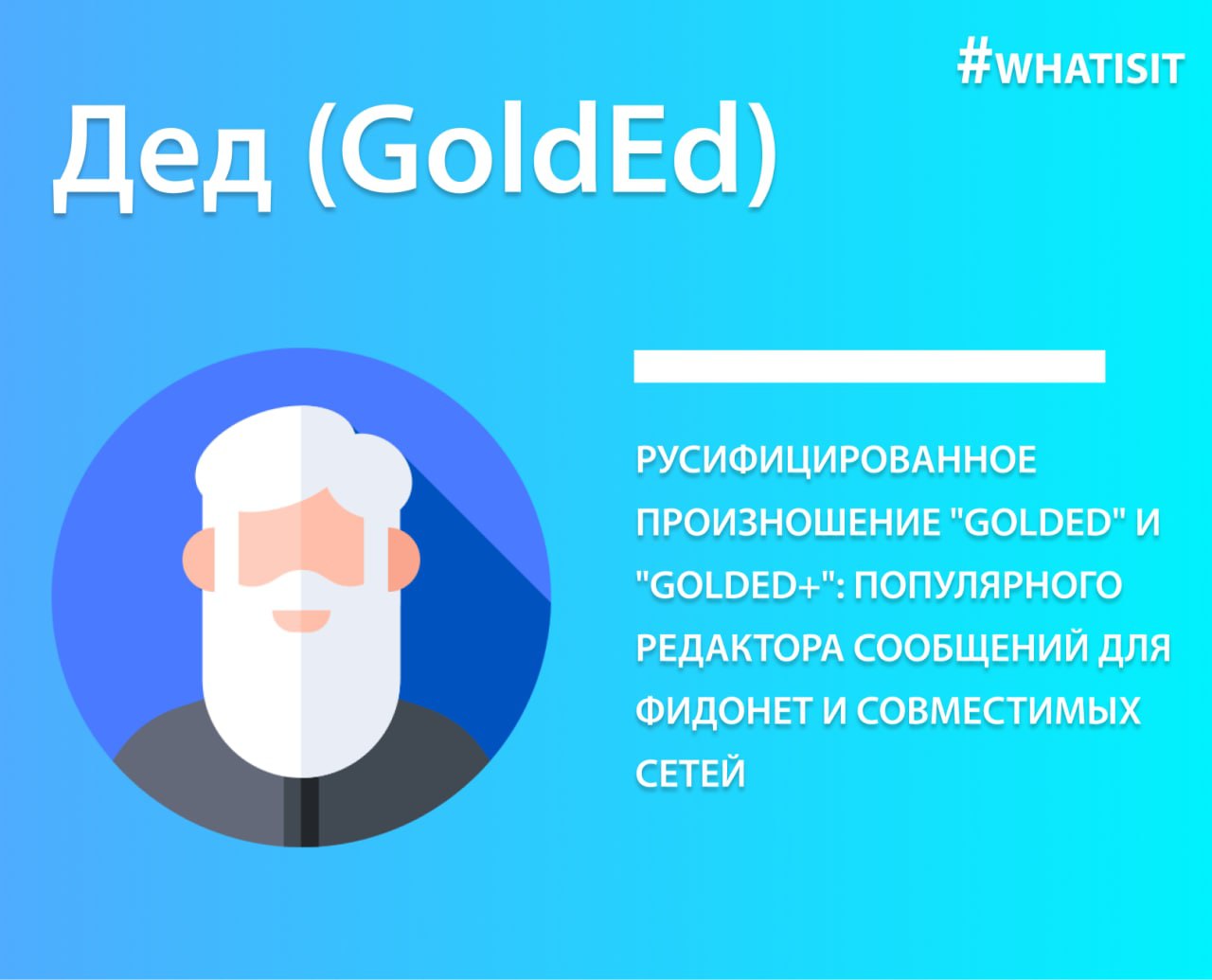 #WHATISIT

Дед (GoldEd)

РУСИФИЦИРОВАННОЕ ПРОИЗНОШЕНИЕ "GOLDED" И "GOLDED+": ПОПУЛЯРНОГО РЕДАКТОРА СООБЩЕНИЙ ДЛЯ ФИДОНЕТ И СОВМЕСТИМЫХ СЕТЕЙ